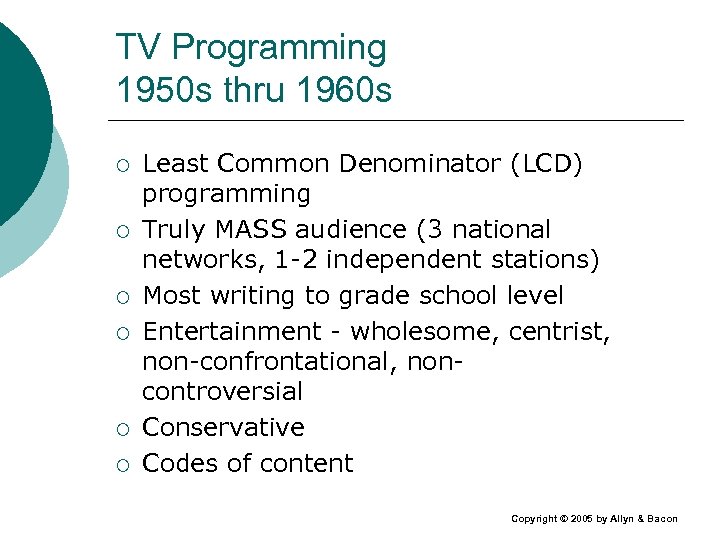 TV Programming
1950s thru 1960s

○ Least Common Denominator (LCD) programming
○ Truly MASS audience (3 national networks, 1-2 independent stations)
○ Most writing to grade school level
○ Entertainment - wholesome, centrist, non-confrontational, non-controversial
○ Conservative
○ Codes of content

Copyright © 2005 by Allyn & Bacon